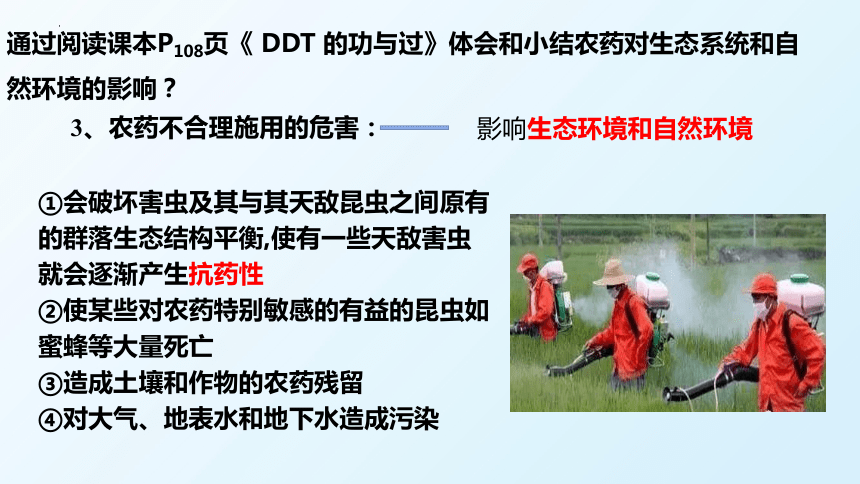 通过阅读课本$P_{108}$页《 DDT 的功与过》体会和小结农药对生态系统和自然环境的影响？

3、农药不合理施用的危害： 影响生态环境和自然环境

①会破坏害虫及其与其天敌昆虫之间原有的群落生态结构平衡,使有一些天敌害虫就会逐渐产生抗药性
②使某些对农药特别敏感的有益的昆虫如蜜蜂等大量死亡
③造成土壤和作物的农药残留
④对大气、地表水和地下水造成污染